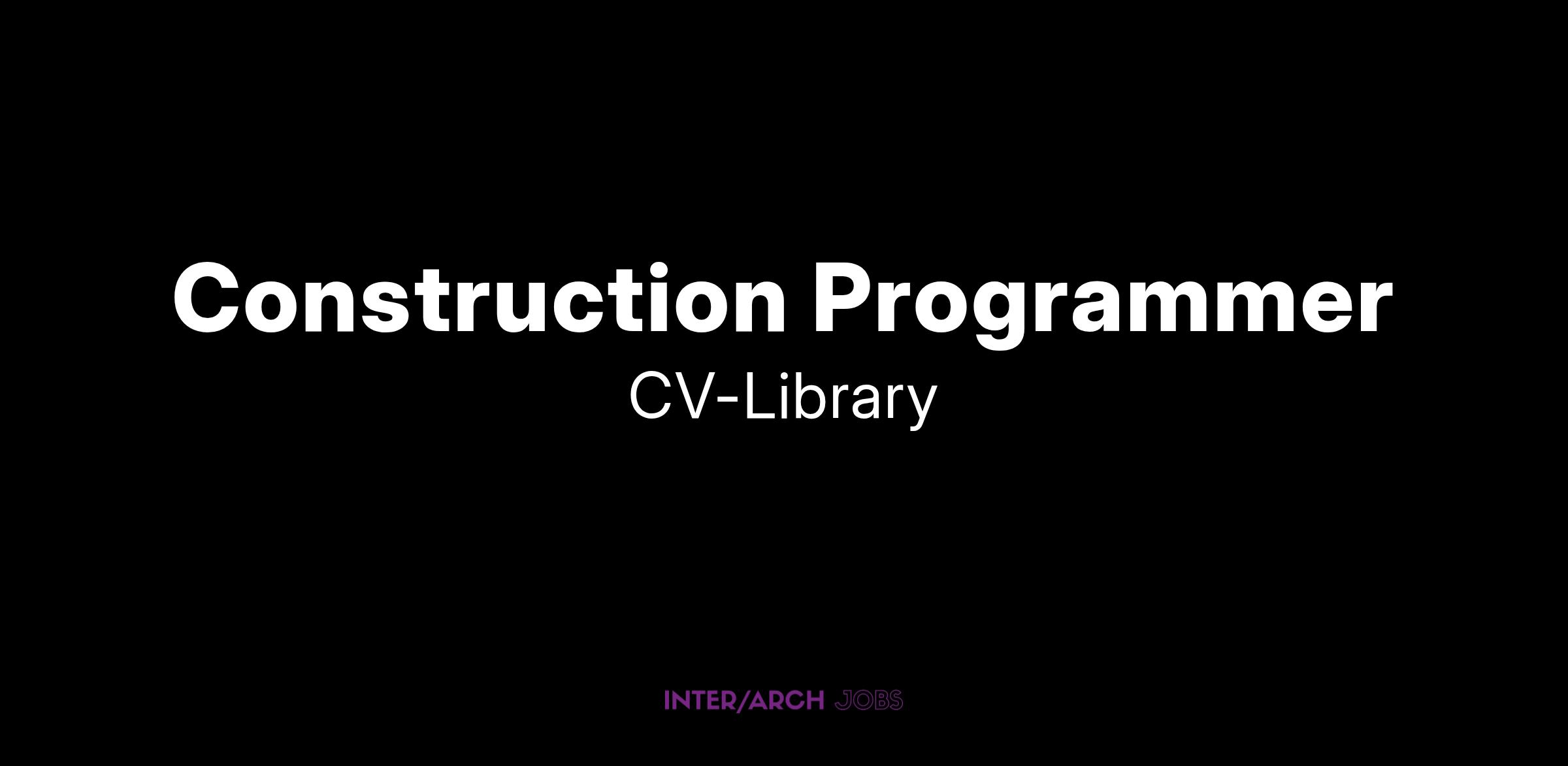 Construction Programmer

CV-Library

INTER/ARCH JOBS